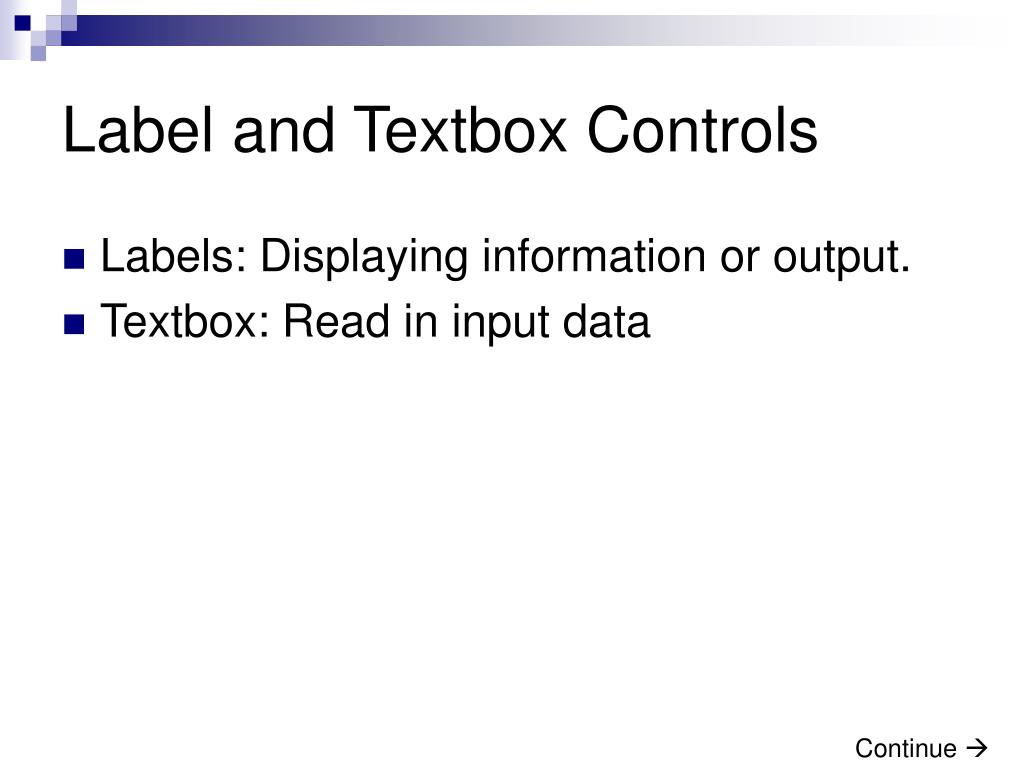 Label and Textbox Controls

- Labels: Displaying information or output.
- Textbox: Read in input data

Continue →